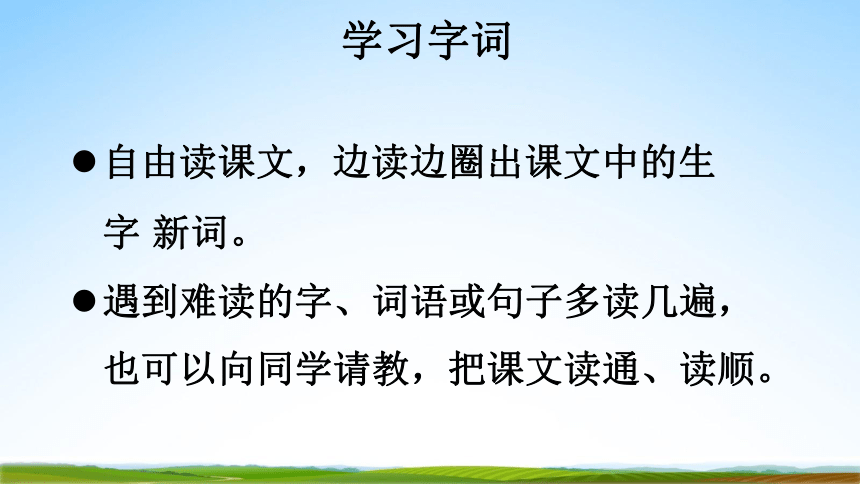 学习字词

● 自由读课文，边读边圈出课文中的生字 新词。

● 遇到难读的字、词语或句子多读几遍，也可以向同学请教，把课文读通、读顺。